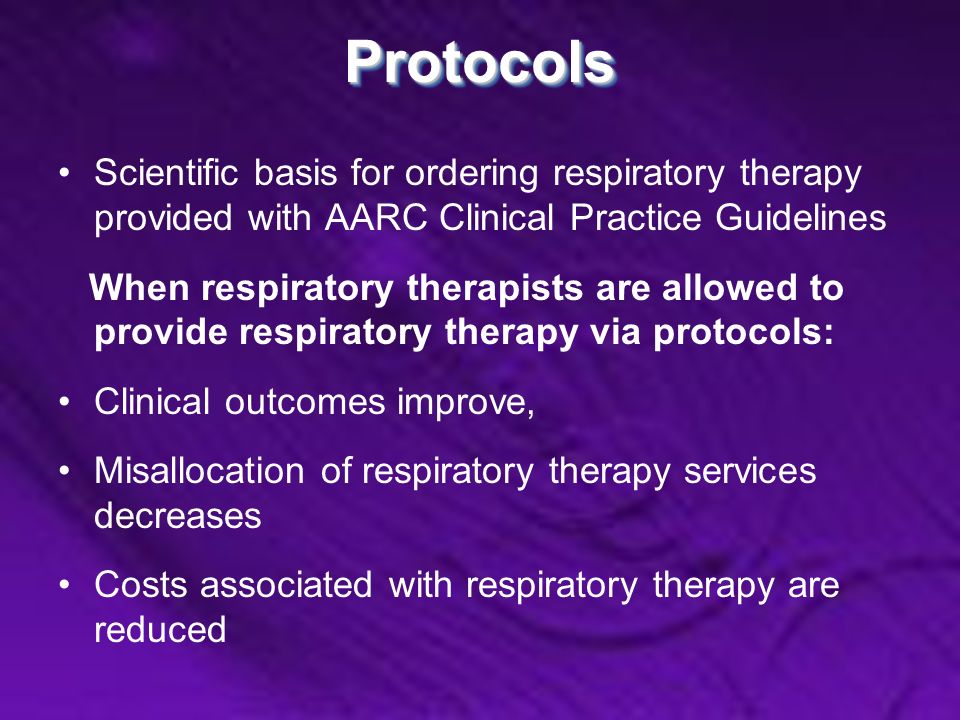 Protocols

• Scientific basis for ordering respiratory therapy provided with AARC Clinical Practice Guidelines

When respiratory therapists are allowed to provide respiratory therapy via protocols:

• Clinical outcomes improve,

• Misallocation of respiratory therapy services decreases

• Costs associated with respiratory therapy are reduced